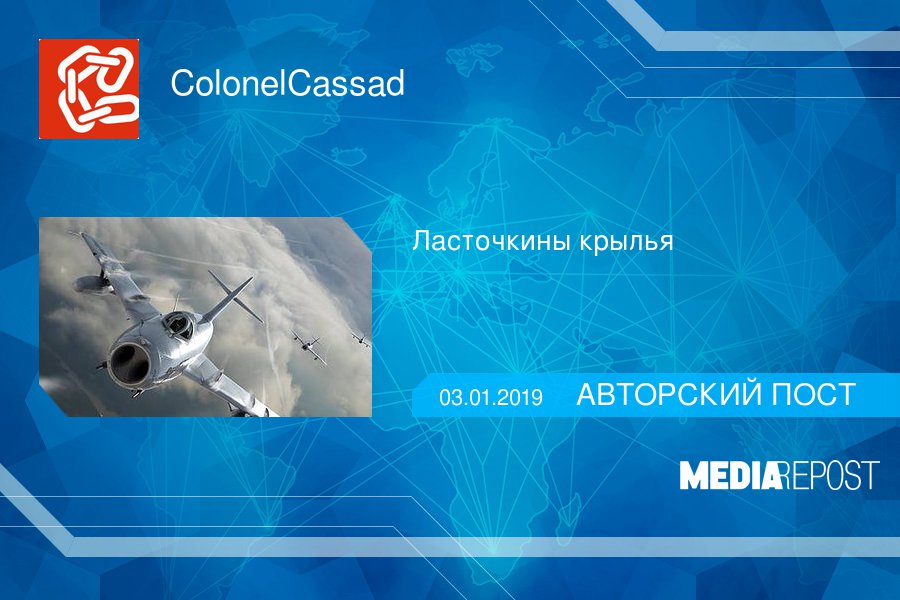 ColonelCassad

Ласточкины крылья

03.01.2019 АВТОРСКИЙ ПОСТ

MEDIAREPOST